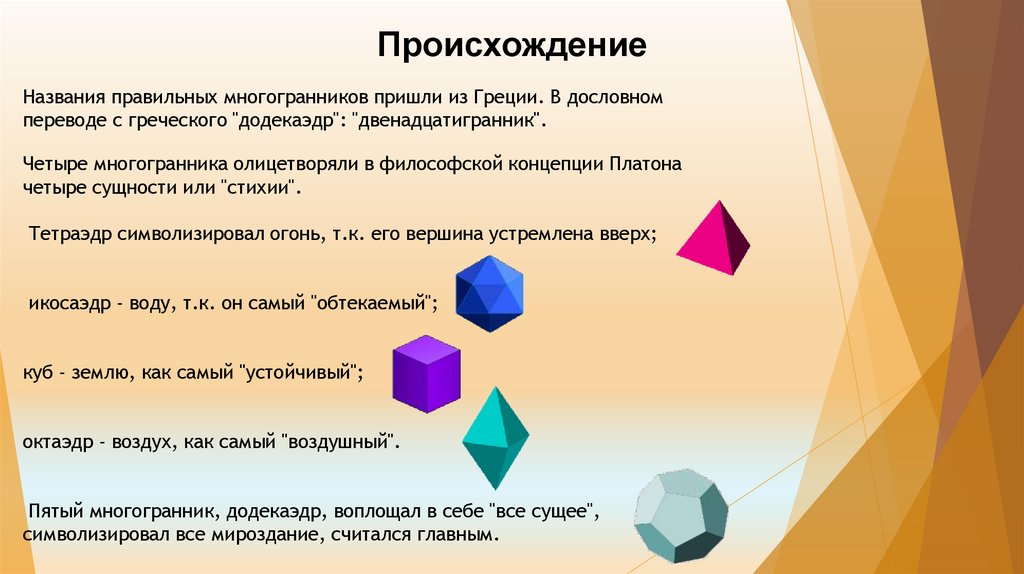 Происхождение

Названия правильных многогранников пришли из Греции. В дословном переводе с греческого "додекаэдр": "двенадцатигранник".

Четыре многогранника олицетворяли в философской концепции Платона четыре сущности или "стихии".

Тетраэдр символизировал огонь, т.к. его вершина устремлена вверх;

икосаэдр - воду, т.к. он самый "обтекаемый";

куб - землю, как самый "устойчивый";

октаэдр - воздух, как самый "воздушный".

Пятый многогранник, додекаэдр, воплощал в себе "все сущее", символизировал все мироздание, считался главным.